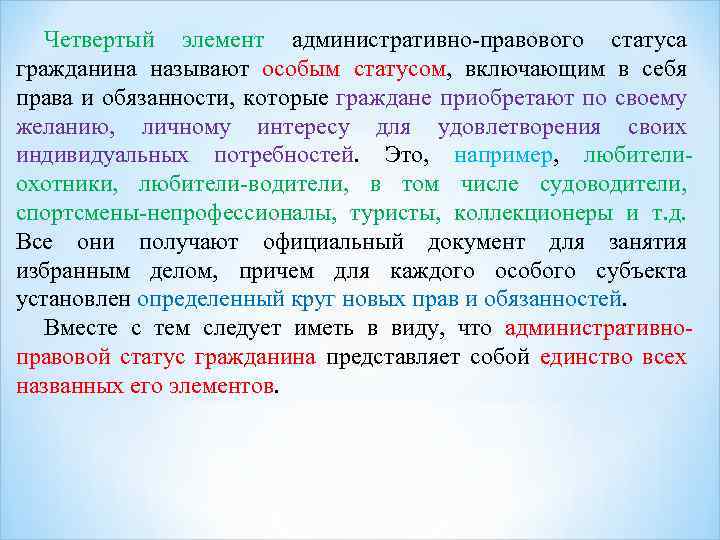 Четвертый элемент административно-правового статуса гражданина называют особым статусом, включающим в себя права и обязанности, которые граждане приобретают по своему желанию, личному интересу для удовлетворения своих индивидуальных потребностей. Это, например, любители-охотники, любители-водители, в том числе судоводители, спортсмены-непрофессионалы, туристы, коллекционеры и т.д. Все они получают официальный документ для занятия избранным делом, причем для каждого особого субъекта установлен определенный круг новых прав и обязанностей.

Вместе с тем следует иметь в виду, что административно-правовой статус гражданина представляет собой единство всех названных его элементов.